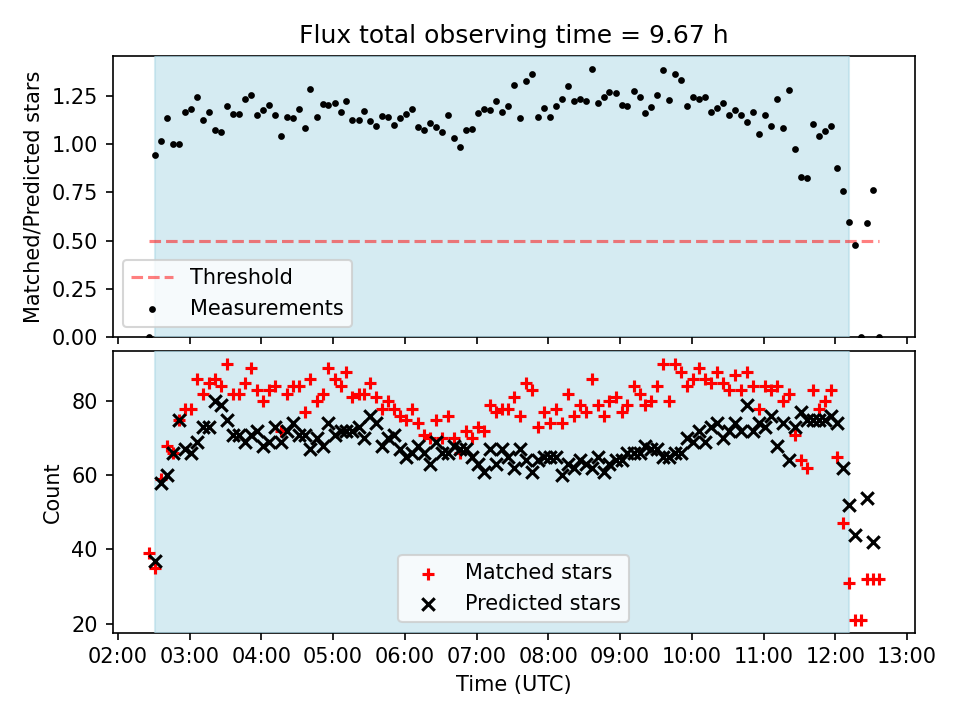 Flux total observing time = 9.67 h

Matched/Predicted stars

1.25
1.00
0.75
0.50
0.25
0.00

Threshold
Measurements

Count

80
60
40
20

Matched stars
Predicted stars

02:00 03:00 04:00 05:00 06:00 07:00 08:00 09:00 10:00 11:00 12:00 13:00

Time (UTC)